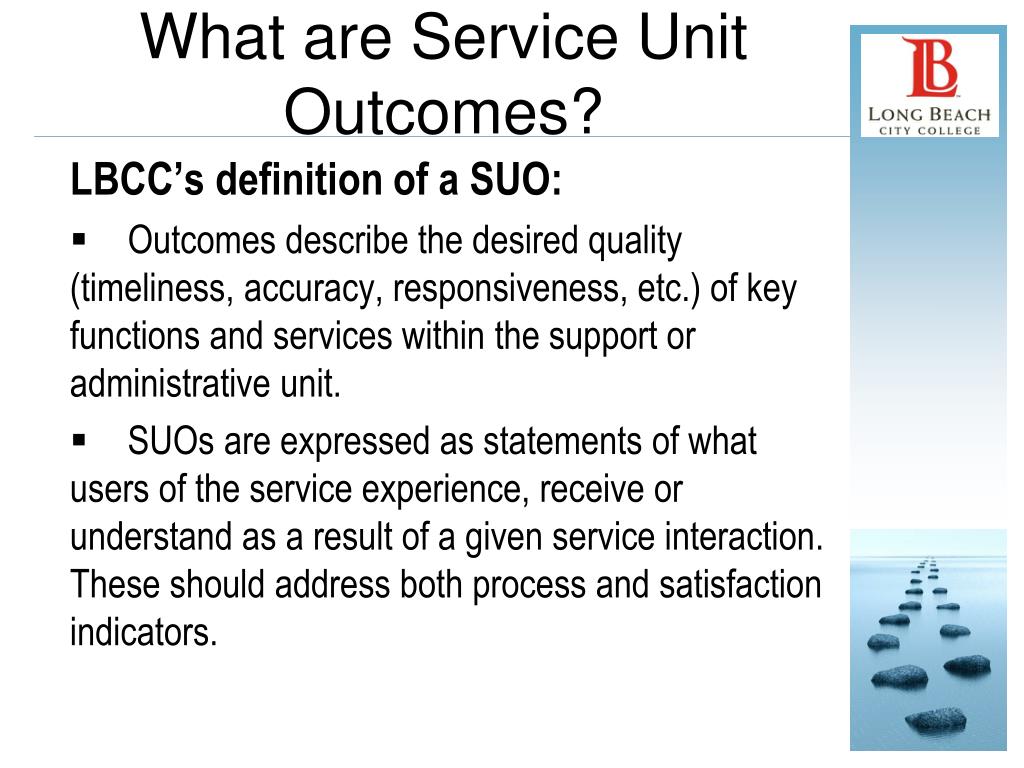 What are Service Unit Outcomes?

LB
LONG BEACH
CITY COLLEGE

LBCC's definition of a SUO:

▪ Outcomes describe the desired quality (timeliness, accuracy, responsiveness, etc.) of key functions and services within the support or administrative unit.

▪ SUOs are expressed as statements of what users of the service experience, receive or understand as a result of a given service interaction. These should address both process and satisfaction indicators.